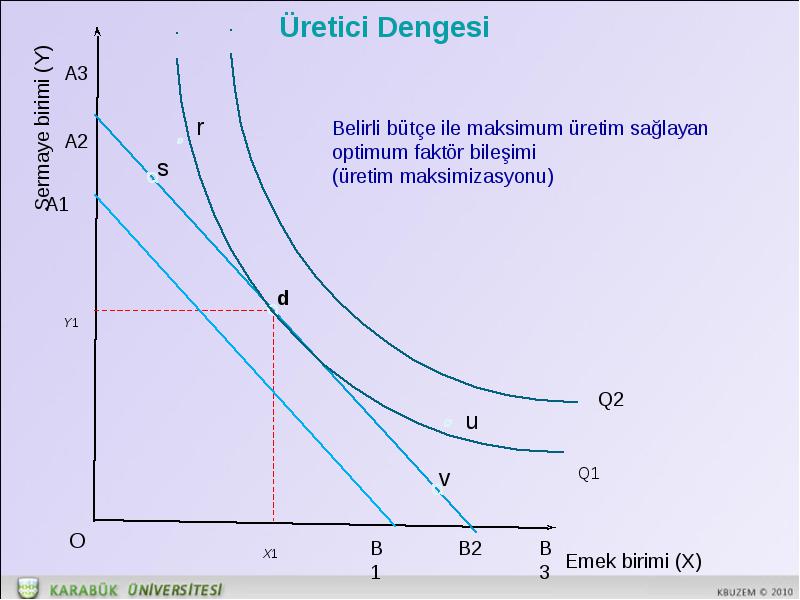 Üretici Dengesi

Sermaye birimi (Y)

A3

A2

A1

r

s

Belirli bütçe ile maksimum üretim sağlayan optimum faktör bileşimi (üretim maksimizasyonu)

d

Y1

Q2

u

Q1

v

O

X1

B 1

B2

B 3

Emek birimi (X)

KARABÜK ÜNİVERSİTESİ

KBUZEM © 2010